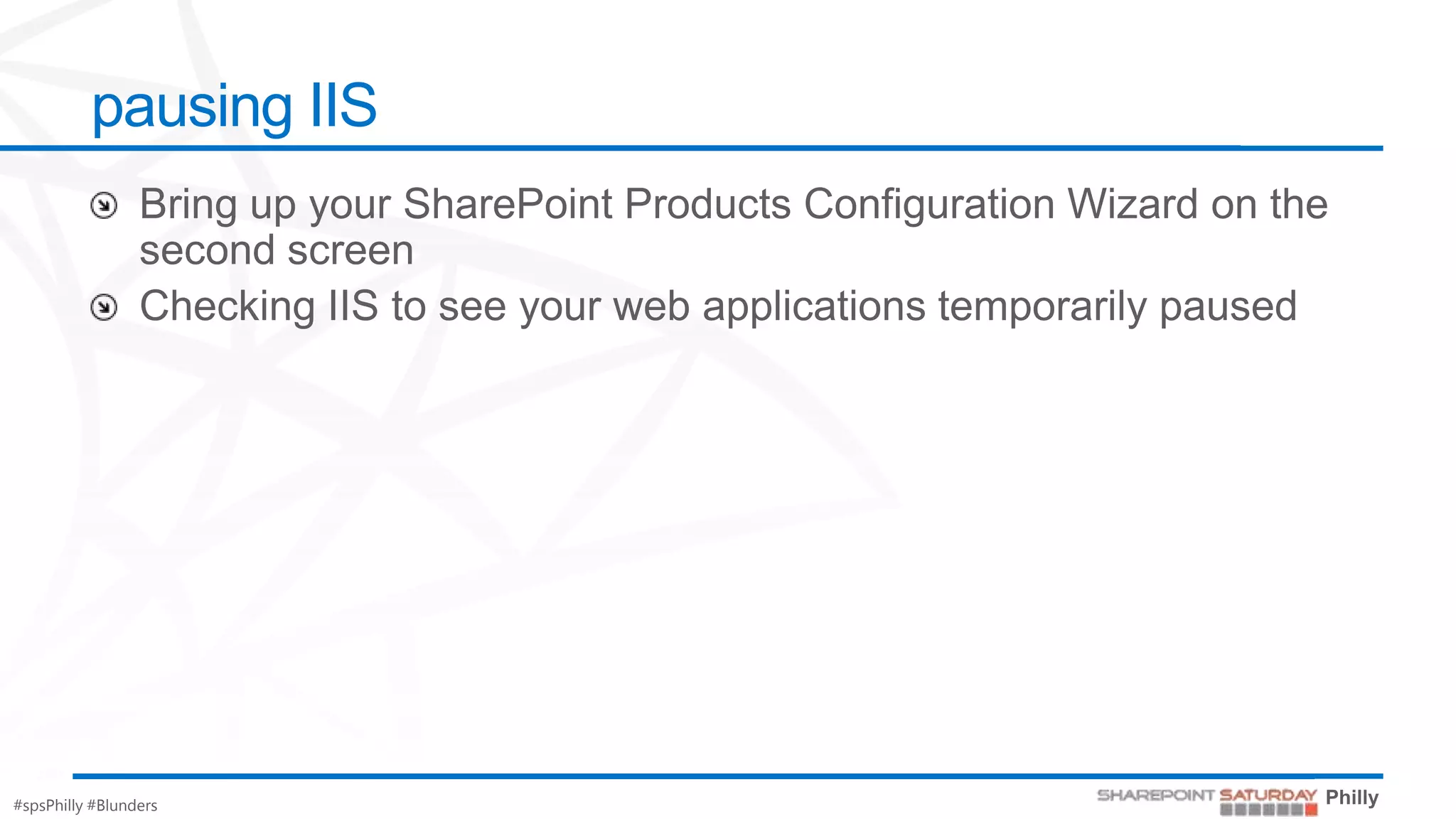 pausing IIS

Bring up your SharePoint Products Configuration Wizard on the second screen

Checking IIS to see your web applications temporarily paused

#spsPhilly #Blunders

SHAREPOINT SATURDAY Philly